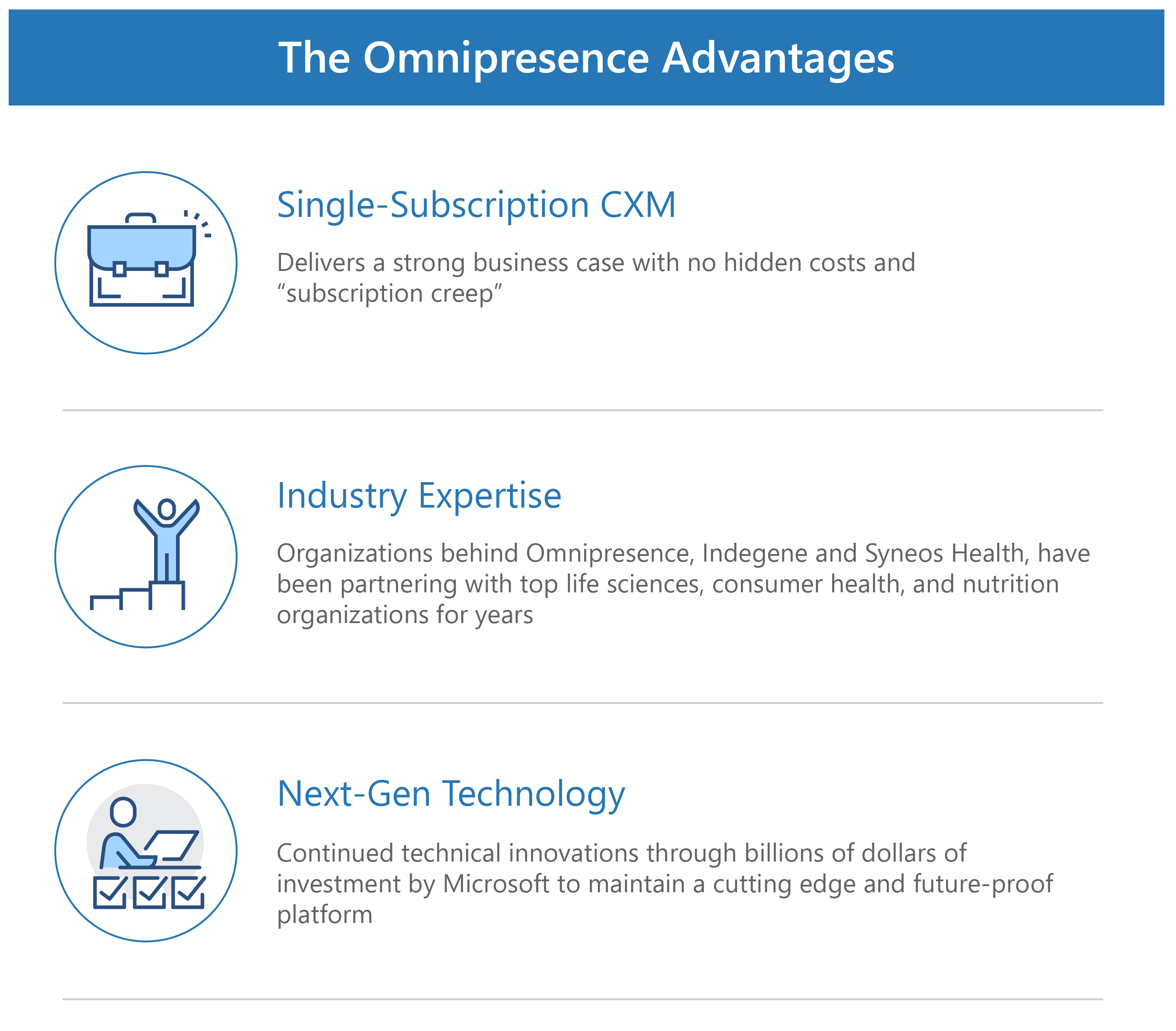 The Omnipresence Advantages

Single-Subscription CXM

Delivers a strong business case with no hidden costs and “subscription creep”

Industry Expertise

Organizations behind Omnipresence, Indegene and Syneos Health, have been partnering with top life sciences, consumer health, and nutrition organizations for years

Next-Gen Technology

Continued technical innovations through billions of dollars of investment by Microsoft to maintain a cutting edge and future-proof platform